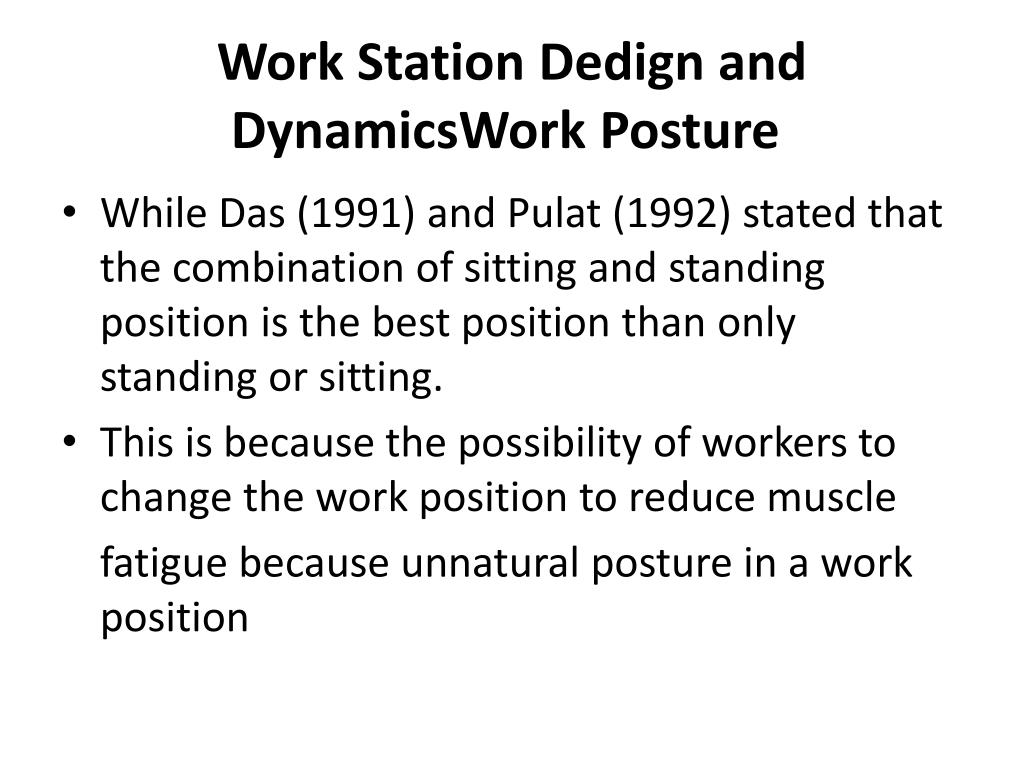 Work Station Dedign and DynamicsWork Posture

• While Das (1991) and Pulat (1992) stated that the combination of sitting and standing position is the best position than only standing or sitting.
• This is because the possibility of workers to change the work position to reduce muscle fatigue because unnatural posture in a work position